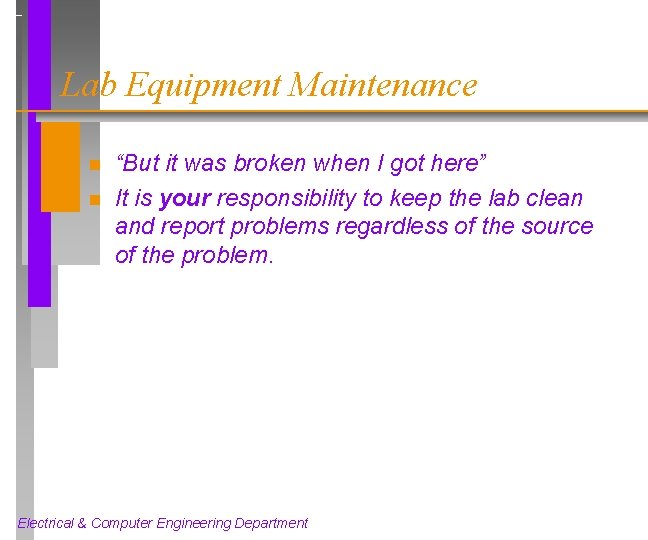 Lab Equipment Maintenance

“But it was broken when I got here”

It is your responsibility to keep the lab clean and report problems regardless of the source of the problem.

Electrical & Computer Engineering Department